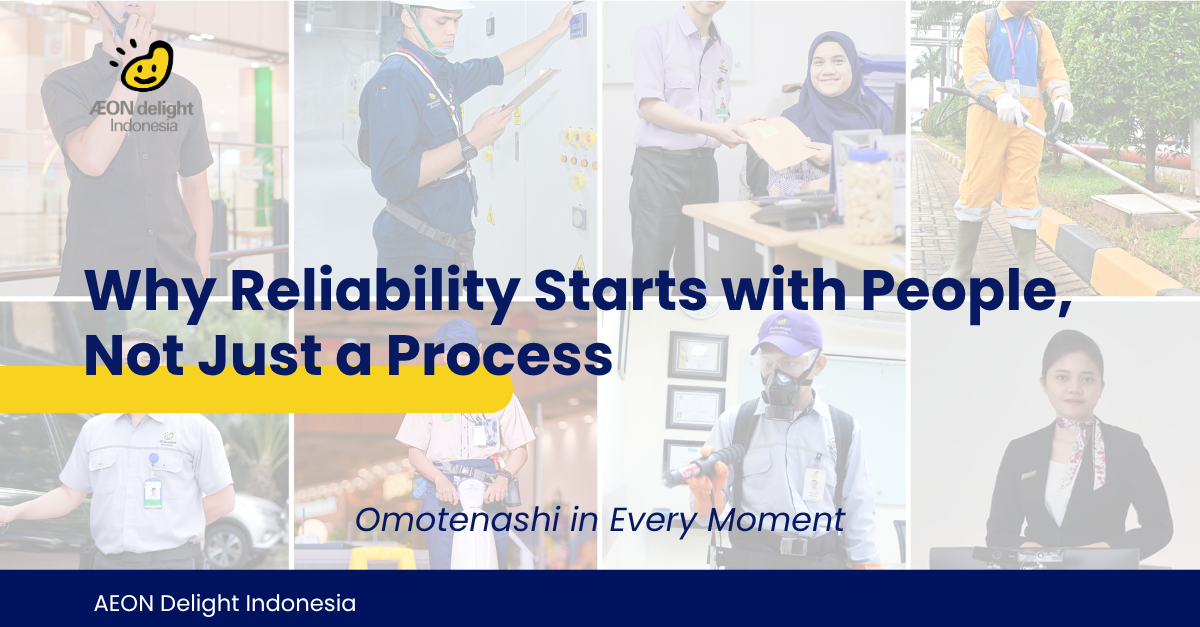 ÆON delight
Indonesia

Why Reliability Starts with People, Not Just a Process

Omotenashi in Every Moment

AEON Delight Indonesia